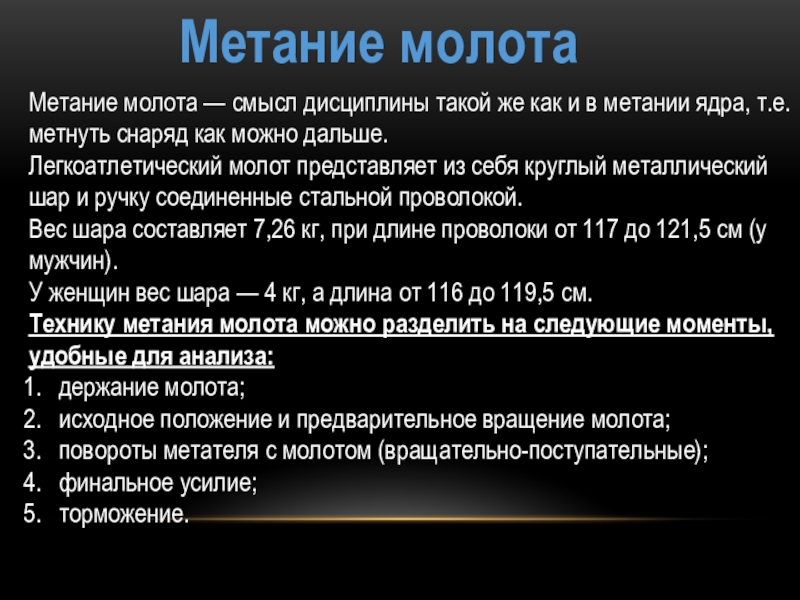 Метание молота

Метание молота — смысл дисциплины такой же как и в метании ядра, т.е. метнуть снаряд как можно дальше.
Легкоатлетический молот представляет из себя круглый металлический шар и ручку соединенные стальной проволокой.
Вес шара составляет 7,26 кг, при длине проволоки от 117 до 121,5 см (у мужчин).
У женщин вес шара — 4 кг, а длина от 116 до 119,5 см.
Технику метания молота можно разделить на следующие моменты, удобные для анализа:
1. держание молота;
2. исходное положение и предварительное вращение молота;
3. повороты метателя с молотом (вращательно-поступательные);
4. финальное усилие;
5. торможение.